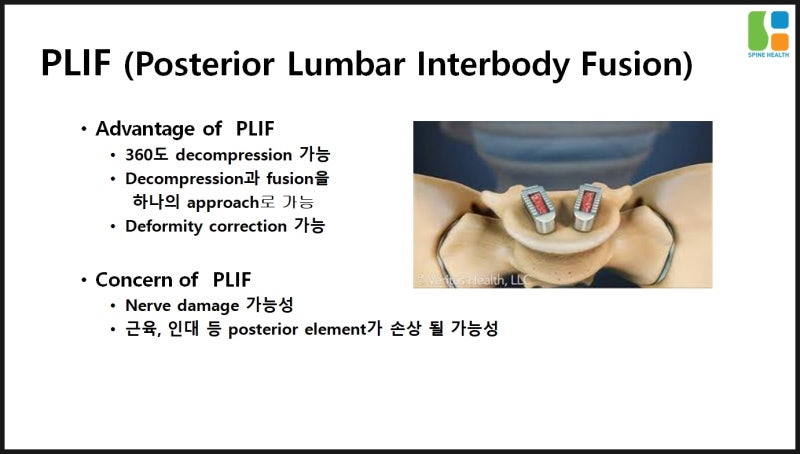 SPINE HEALTH

PLIF (Posterior Lumbar Interbody Fusion)

• Advantage of PLIF
  • 360도 decompression 가능
  • Decompression과 fusion을 하나의 approach로 가능
  • Deformity correction 가능

• Concern of PLIF
  • Nerve damage 가능성
  • 근육, 인대 등 posterior element가 손상 될 가능성

© Veritas Health, LLC